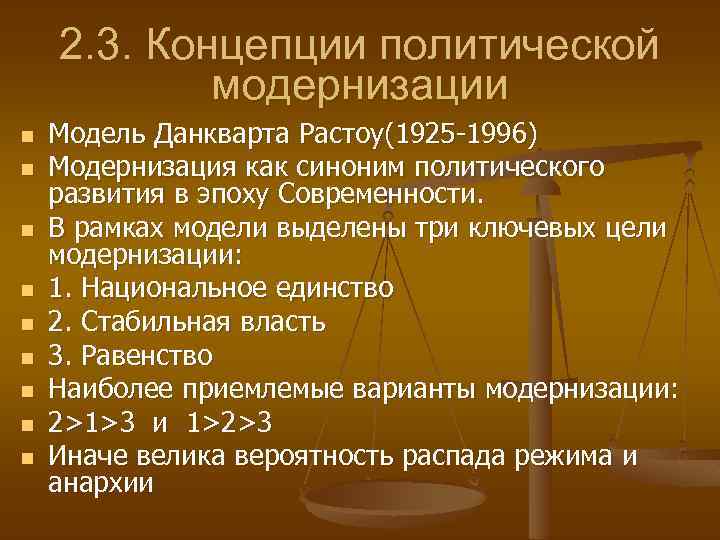 2.3. Концепции политической модернизации

- Модель Данкварта Растоу(1925-1996)
- Модернизация как синоним политического развития в эпоху Современности.
- В рамках модели выделены три ключевых цели модернизации:
- 1. Национальное единство
- 2. Стабильная власть
- 3. Равенство
- Наиболее приемлемые варианты модернизации:
- 2>1>3 и 1>2>3
- Иначе велика вероятность распада режима и анархии